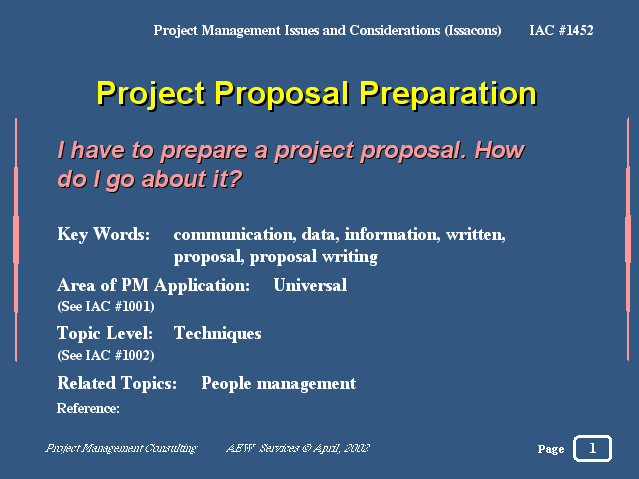 Project Management Issues and Considerations (Issacons) IAC #1452

Project Proposal Preparation

I have to prepare a project proposal. How do I go about it?

Key Words: communication, data, information, written, proposal, proposal writing

Area of PM Application: Universal
(See IAC #1001)

Topic Level: Techniques
(See IAC #1002)

Related Topics: People management

Reference:

Project Management Consulting AEW Services © April, 2002

Page 1